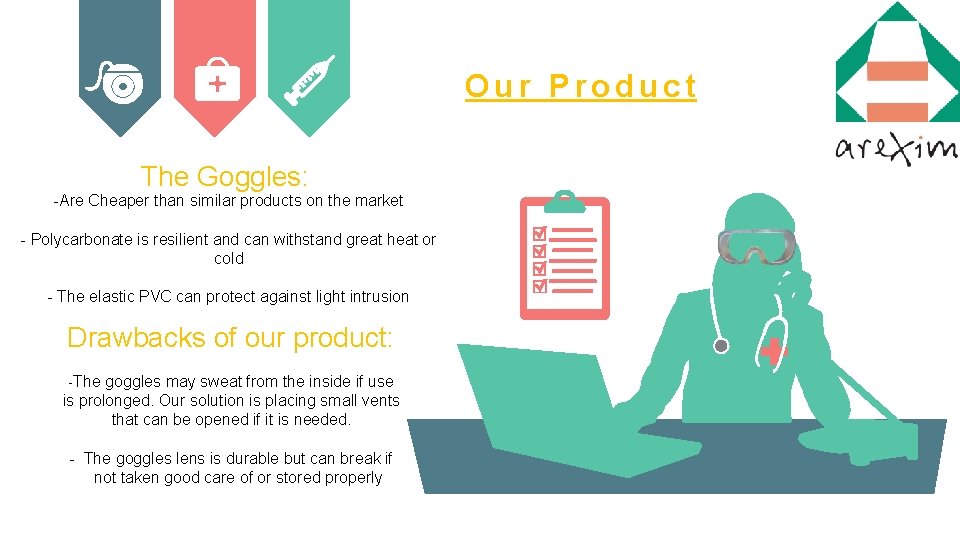 Our Product

arexim

The Goggles:

-Are Cheaper than similar products on the market

- Polycarbonate is resilient and can withstand great heat or cold

- The elastic PVC can protect against light intrusion

Drawbacks of our product:

-The goggles may sweat from the inside if use is prolonged. Our solution is placing small vents that can be opened if it is needed.

- The goggles lens is durable but can break if not taken good care of or stored properly